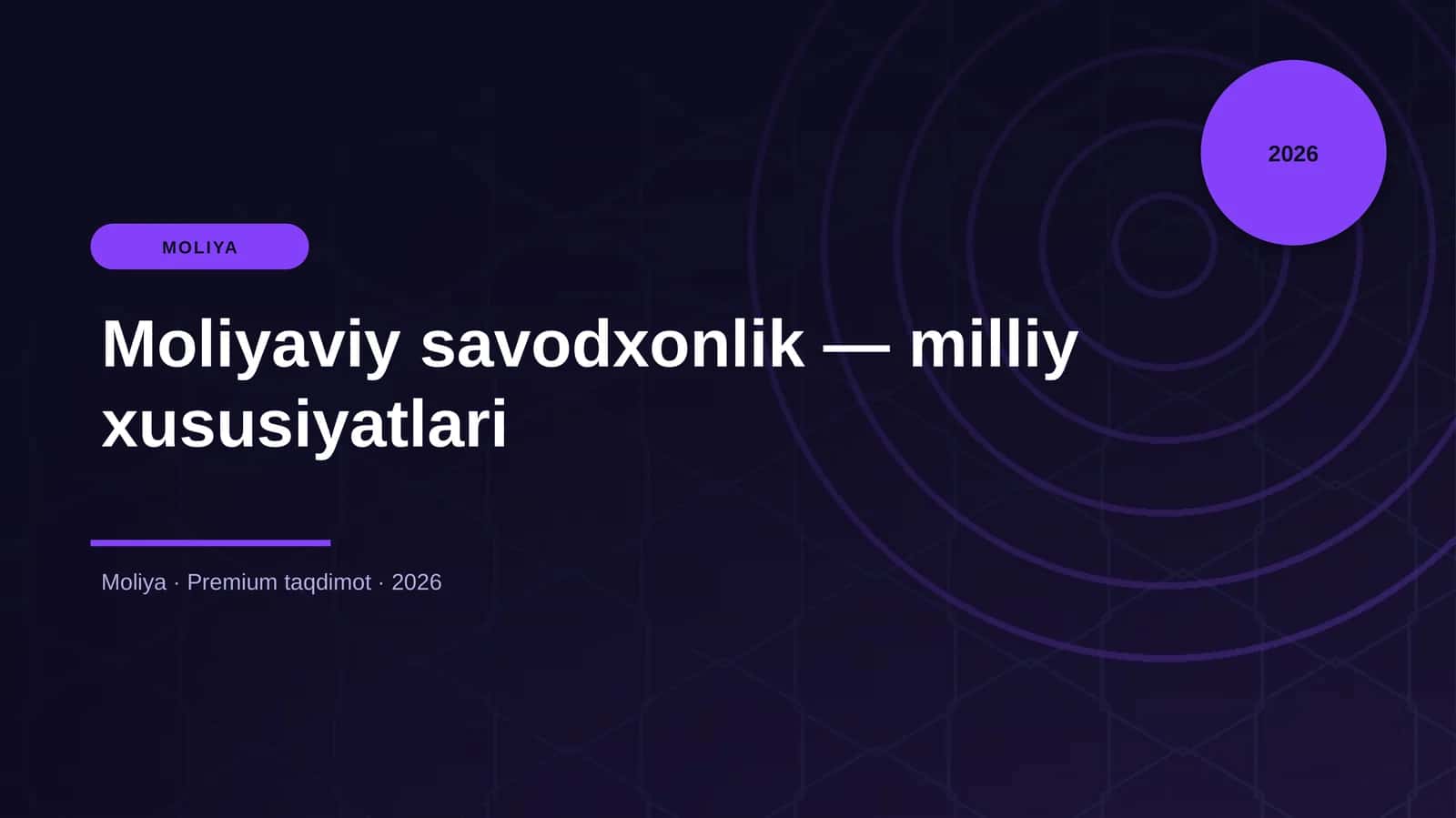 2026

MOLIYA

Moliyaviy savodxonlik — milliy xususiyatlari

Moliya · Premium taqdimot · 2026